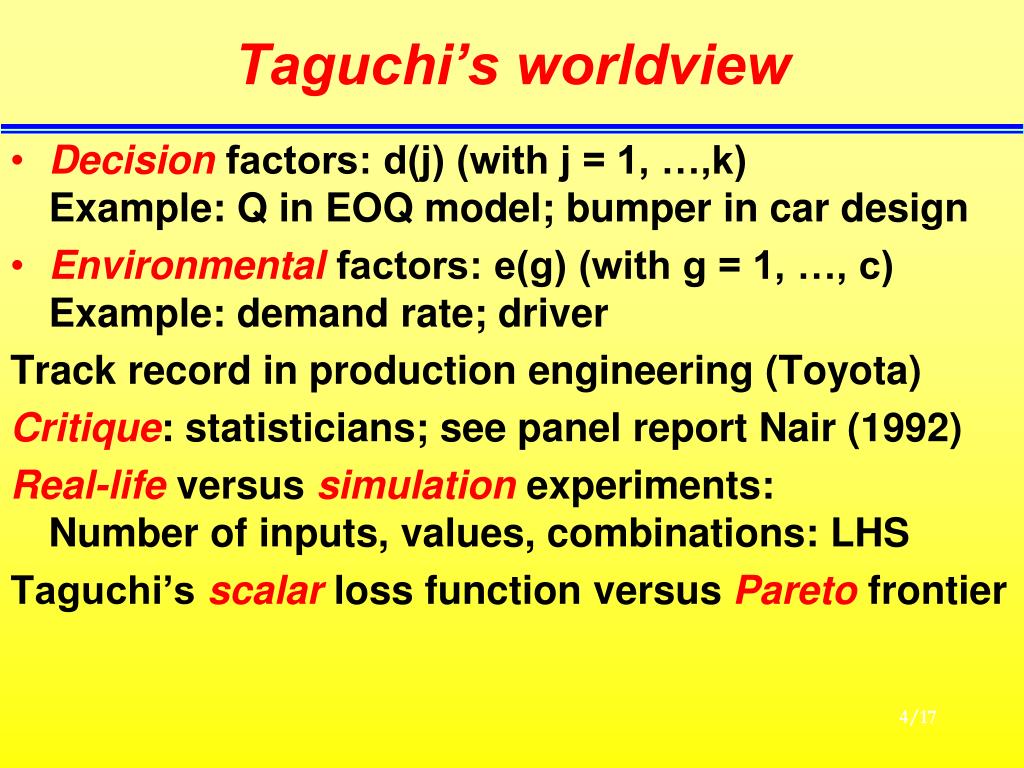 Taguchi's worldview

• Decision factors: d(j) (with j = 1, …,k)
Example: Q in EOQ model; bumper in car design

• Environmental factors: e(g) (with g = 1, …, c)
Example: demand rate; driver

Track record in production engineering (Toyota)

Critique: statisticians; see panel report Nair (1992)

Real-life versus simulation experiments:
Number of inputs, values, combinations: LHS

Taguchi's scalar loss function versus Pareto frontier

4/17